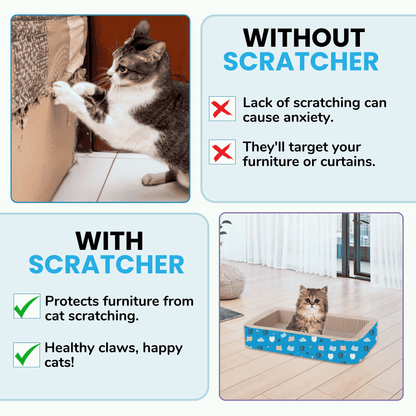 WITHOUT
SCRATCHER

Lack of scratching can cause anxiety.

They'll target your furniture or curtains.

WITH
SCRATCHER

Protects furniture from cat scratching.

Healthy claws, happy cats!